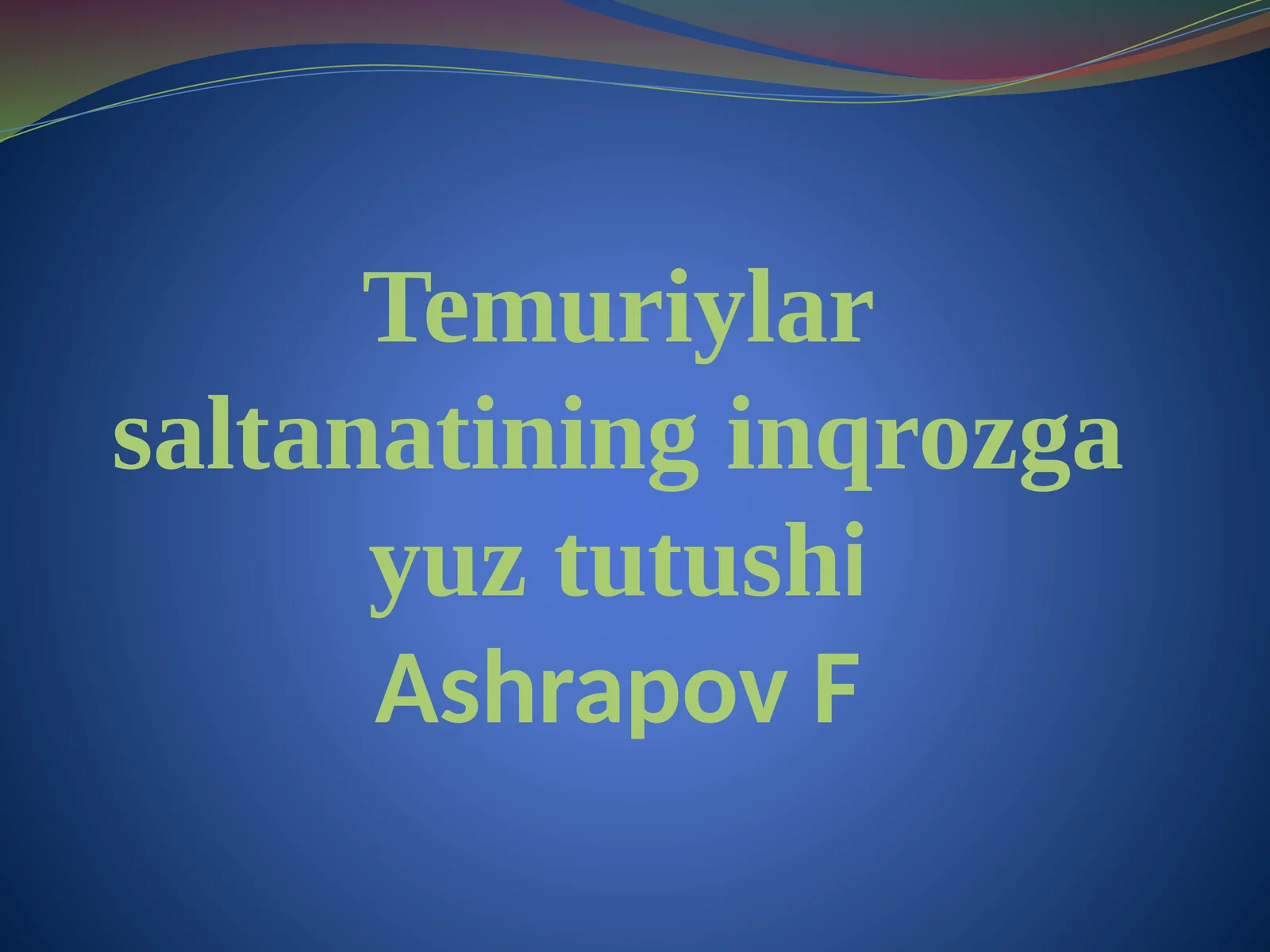 Temuriylar saltanatining inqrozga yuz tutushi
Ashrapov F